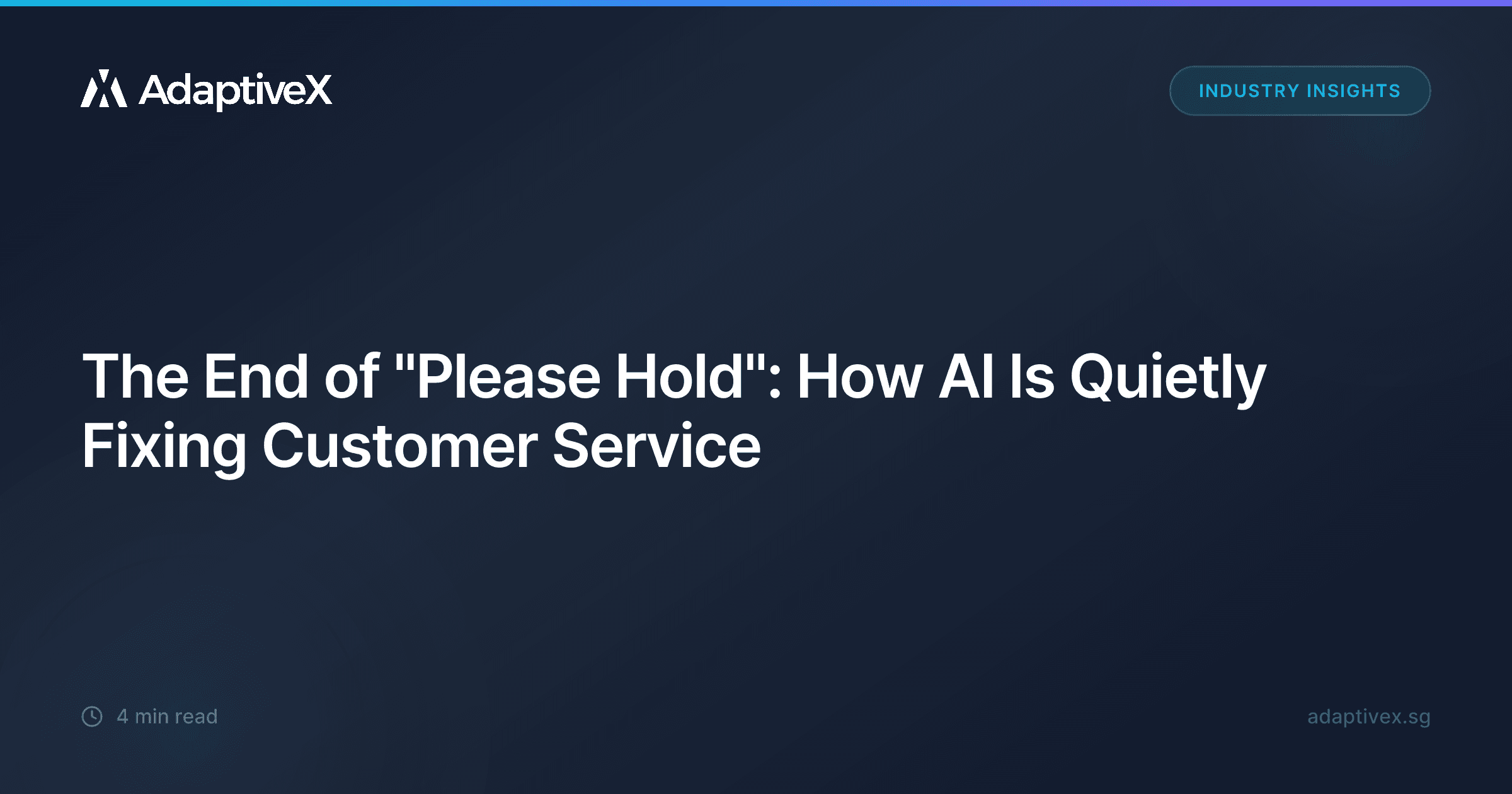 AdaptiveX

INDUSTRY INSIGHTS

The End of "Please Hold": How AI Is Quietly Fixing Customer Service

4 min read

adaptivex.sg